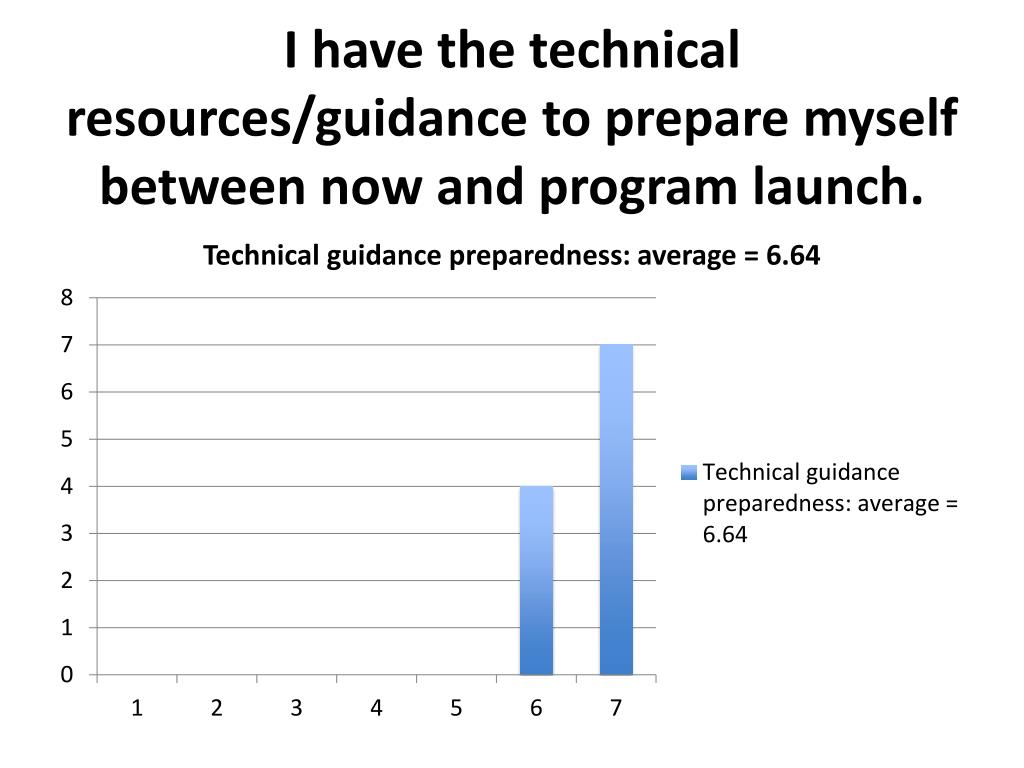 I have the technical resources/guidance to prepare myself between now and program launch.

Technical guidance preparedness: average = 6.64

8
7
6
5
4
3
2
1
0

1 2 3 4 5 6 7

Technical guidance preparedness: average = 6.64